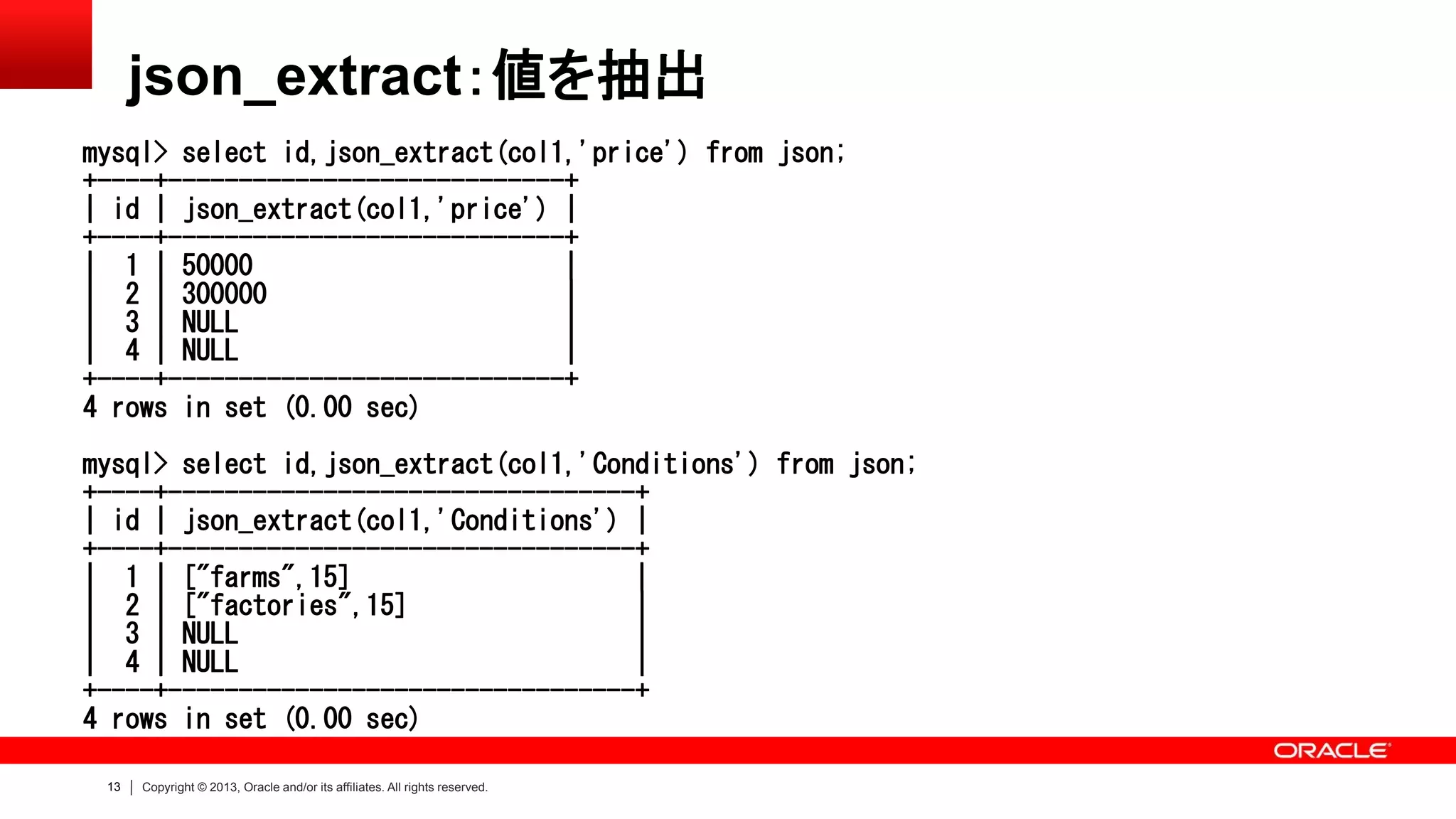 json_extract:値を抽出

mysql> select id,json_extract(col1,'price') from json;

| id | json_extract(col1,'price') |
|---|---|
| 1 | 50000 |
| 2 | 300000 |
| 3 | NULL |
| 4 | NULL |

4 rows in set (0.00 sec)

mysql> select id,json_extract(col1,'Conditions') from json;

| id | json_extract(col1,'Conditions') |
|---|---|
| 1 | ["farms",15] |
| 2 | ["factories",15] |
| 3 | NULL |
| 4 | NULL |

4 rows in set (0.00 sec)

ORACLE

13 | Copyright © 2013, Oracle and/or its affiliates. All rights reserved.